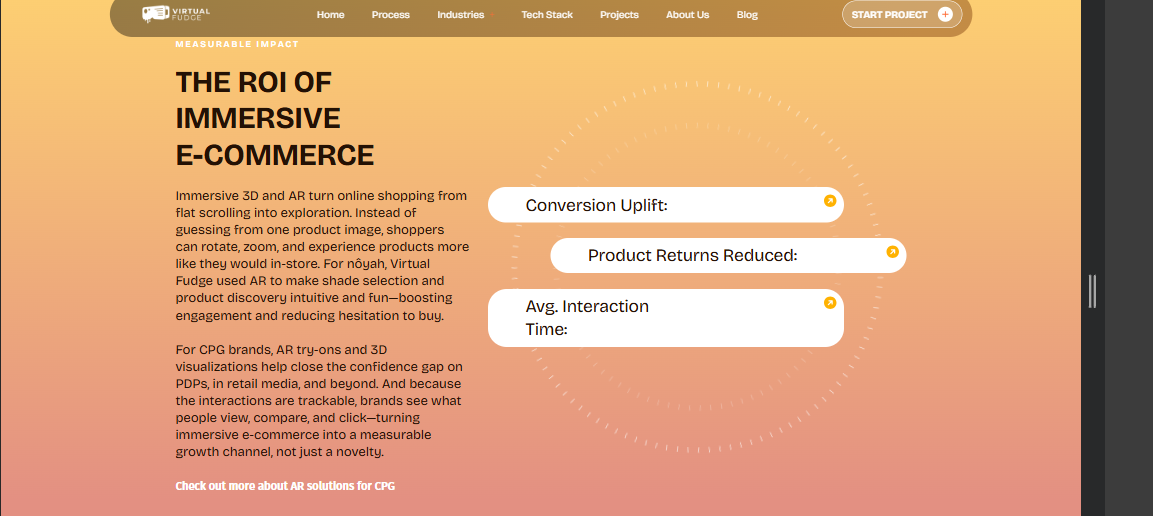 VIRTUAL FUDGE

Home Process Industries Tech Stack Projects About Us Blog

START PROJECT

MEASURABLE IMPACT

THE ROI OF IMMERSIVE E-COMMERCE

Immersive 3D and AR turn online shopping from flat scrolling into exploration. Instead of guessing from one product image, shoppers can rotate, zoom, and experience products more like they would in-store. For nôyah, Virtual Fudge used AR to make shade selection and product discovery intuitive and fun—boosting engagement and reducing hesitation to buy.

For CPG brands, AR try-ons and 3D visualizations help close the confidence gap on PDPs, in retail media, and beyond. And because the interactions are trackable, brands see what people view, compare, and click—turning immersive e-commerce into a measurable growth channel, not just a novelty.

Check out more about AR solutions for CPG

Conversion Uplift:

Product Returns Reduced:

Avg. Interaction Time: